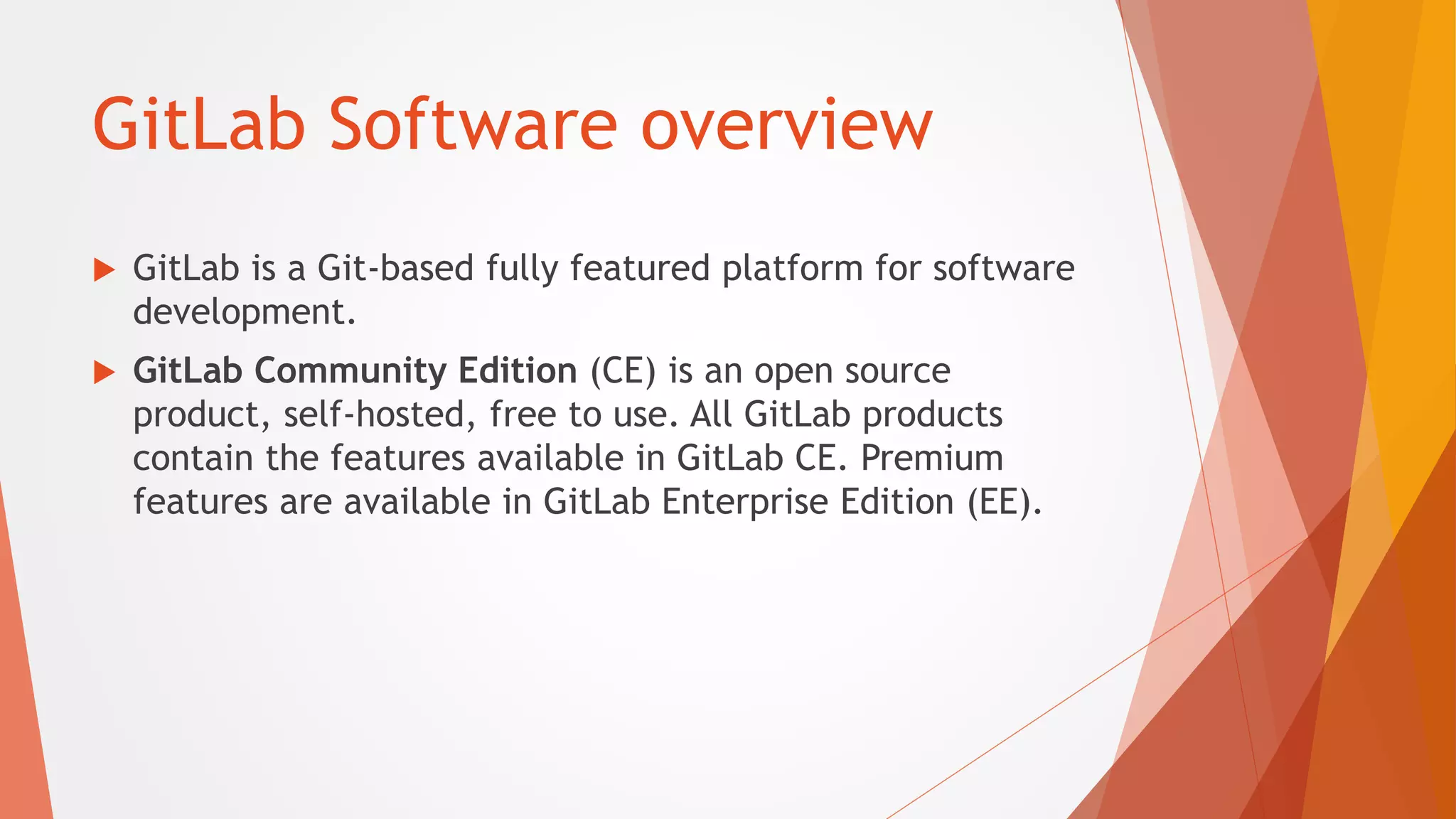 GitLab Software overview

GitLab is a Git-based fully featured platform for software development.

GitLab Community Edition (CE) is an open source product, self-hosted, free to use. All GitLab products contain the features available in GitLab CE. Premium features are available in GitLab Enterprise Edition (EE).